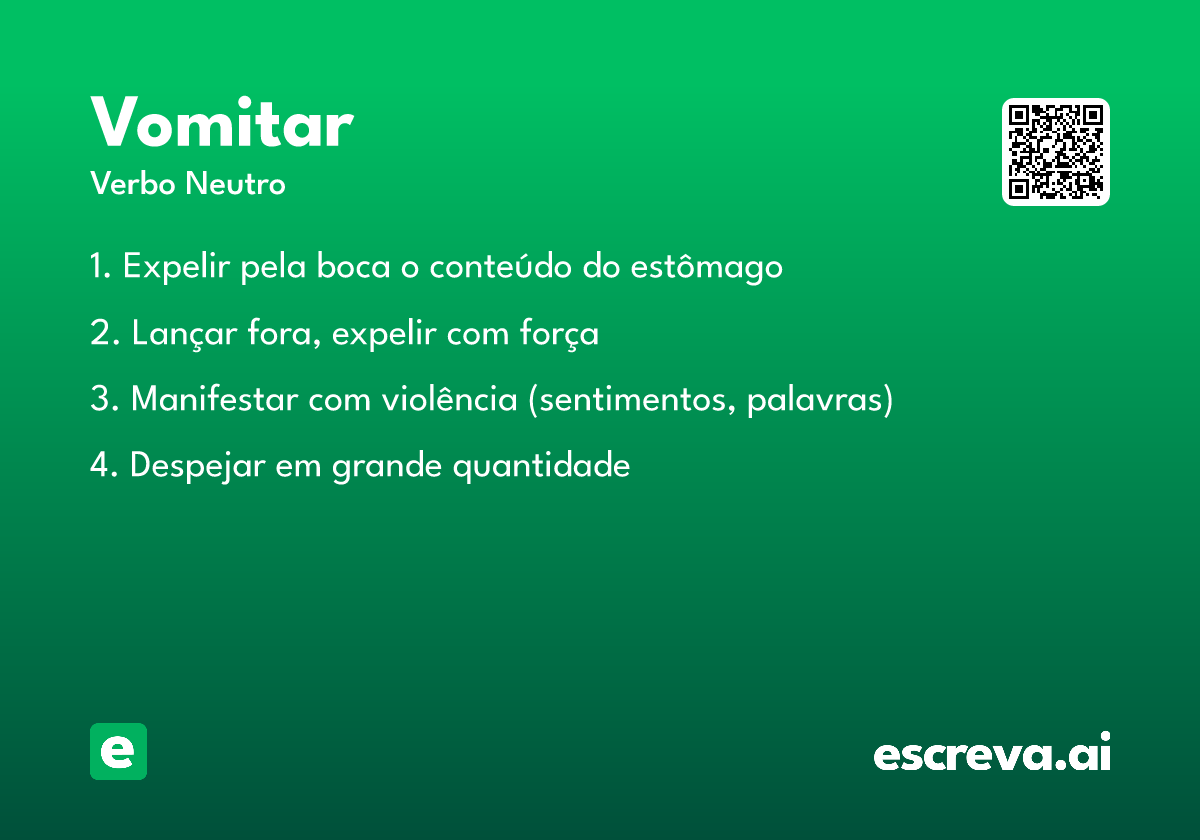 Vomitar
Verbo Neutro

1. Expelir pela boca o conteúdo do estômago

2. Lançar fora, expelir com força

3. Manifestar com violência (sentimentos, palavras)

4. Despejar em grande quantidade

e

escreva.ai